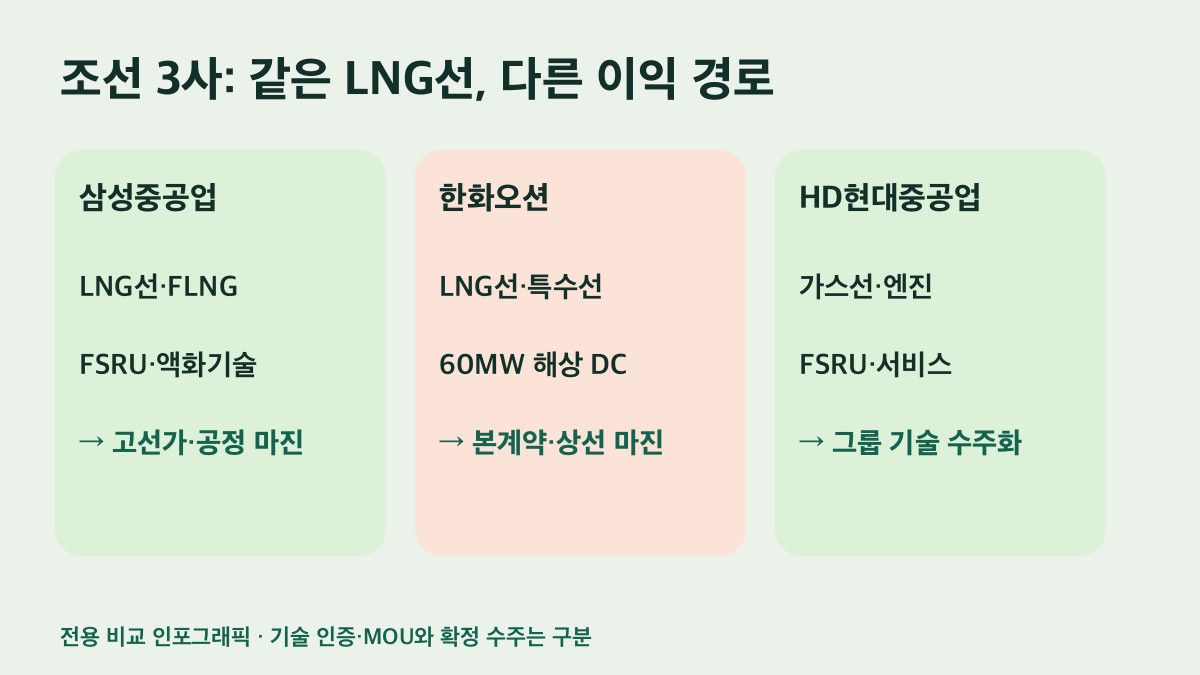 조선 3사: 같은 LNG선, 다른 이익 경로

삼성중공업

LNG선·FLNG

FSRU·액화기술

→ 고선가·공정 마진

한화오션

LNG선·특수선

60MW 해상 DC

→ 본계약·상선 마진

HD현대중공업

가스선·엔진

FSRU·서비스

→ 그룹 기술 수주화

전용 비교 인포그래픽 · 기술 인증·MOU와 확정 수주는 구분